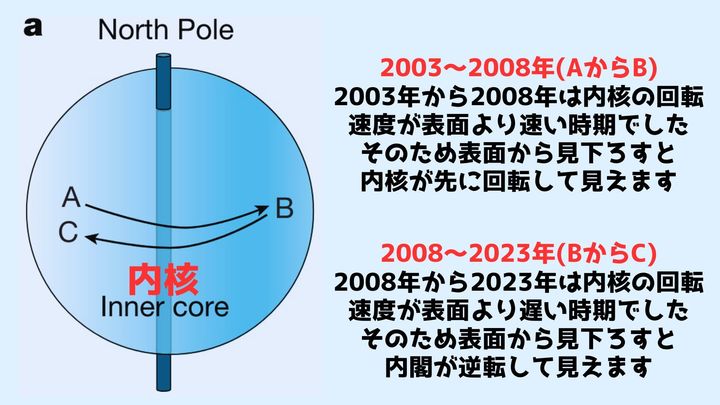 a

North Pole

A

B

C

内核

Inner core

2003〜2008年(AからB)
2003年から2008年は内核の回転速度が表面より速い時期でした
そのため表面から見下ろすと
内核が先に回転して見えます

2008〜2023年(BからC)
2008年から2023年は内核の回転速度が表面より遅い時期でした
そのため表面から見下ろすと
内閣が逆転して見えます